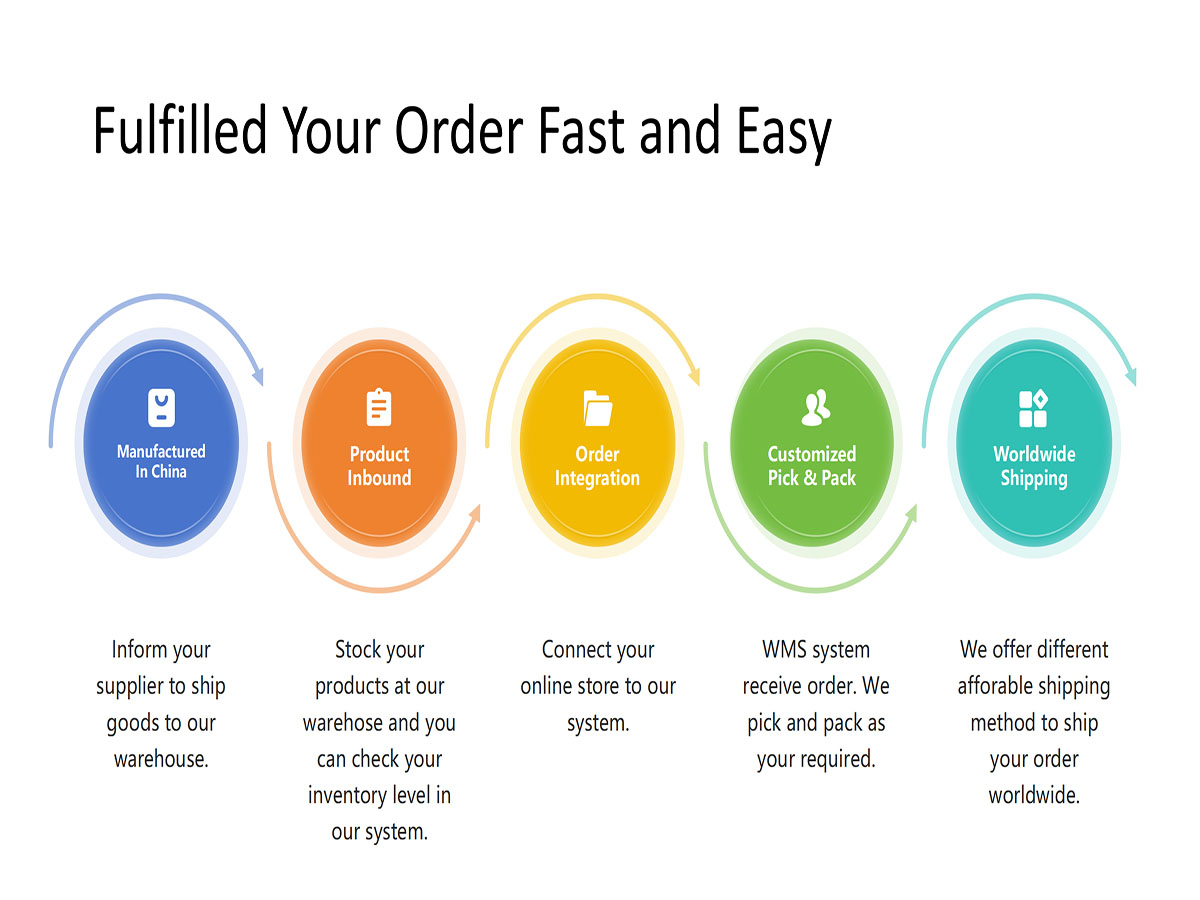 Fulfilled Your Order Fast and Easy

Manufactured In China

Product Inbound

Order Integration

Customized Pick & Pack

Worldwide Shipping

Inform your supplier to ship goods to our warehouse.

Stock your products at our warehose and you can check your inventory level in our system.

Connect your online store to our system.

WMS system receive order. We pick and pack as your required.

We offer different afforable shipping method to ship your order worldwide.